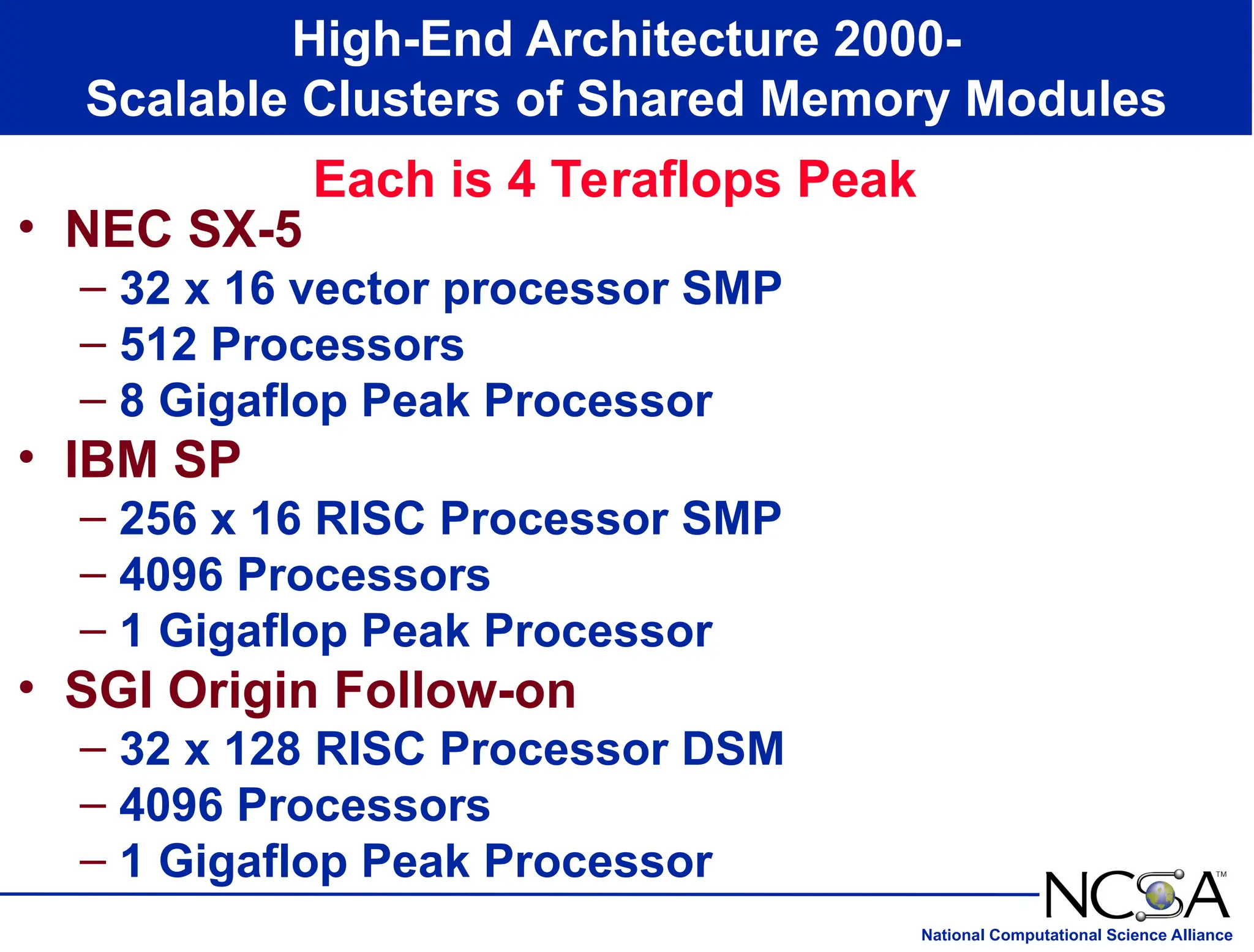 High-End Architecture 2000-
Scalable Clusters of Shared Memory Modules

Each is 4 Teraflops Peak

• NEC SX-5
– 32 x 16 vector processor SMP
– 512 Processors
– 8 Gigaflop Peak Processor
• IBM SP
– 256 x 16 RISC Processor SMP
– 4096 Processors
– 1 Gigaflop Peak Processor
• SGI Origin Follow-on
– 32 x 128 RISC Processor DSM
– 4096 Processors
– 1 Gigaflop Peak Processor

NCSA™
National Computational Science Alliance